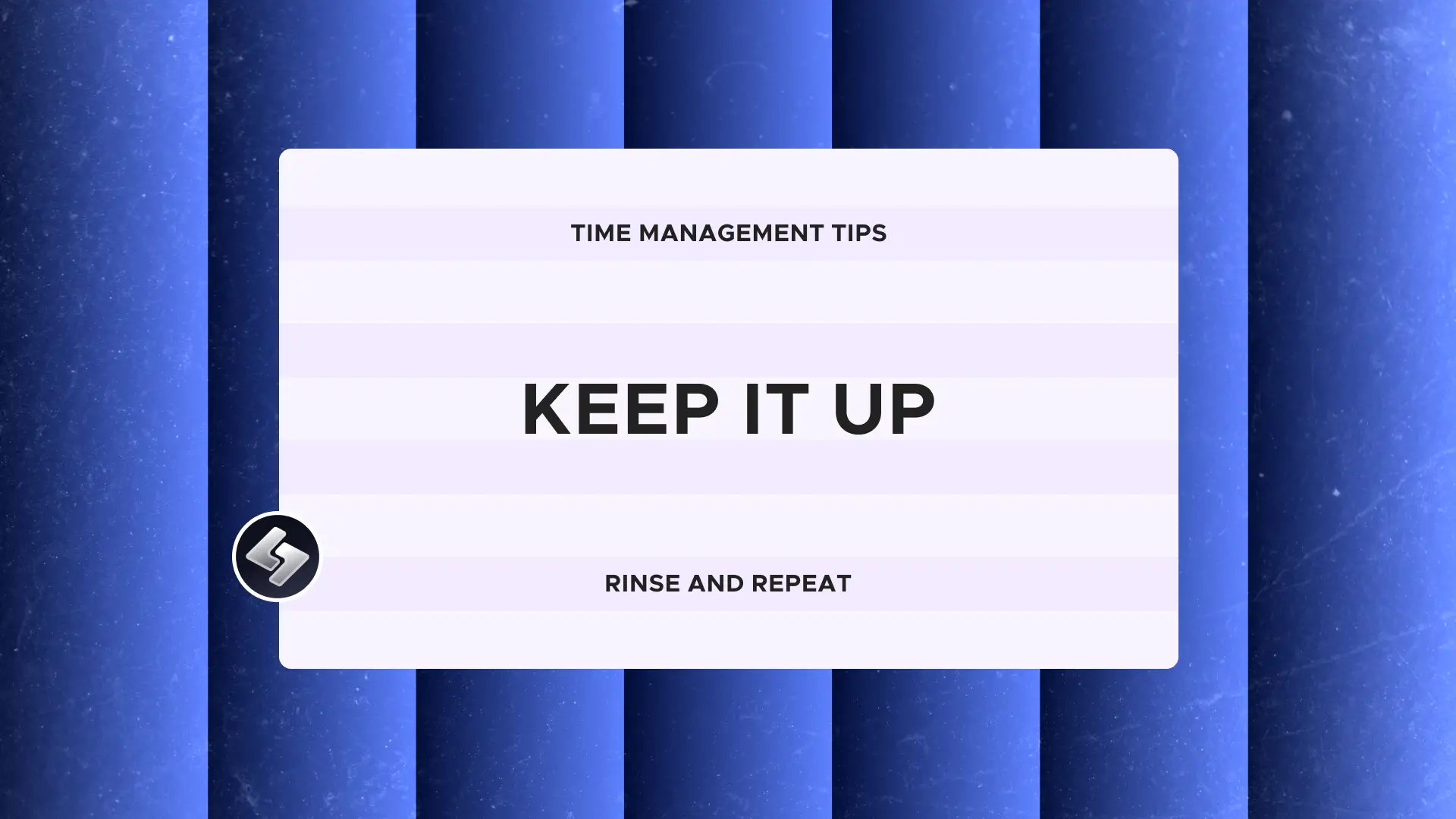 TIME MANAGEMENT TIPS

KEEP IT UP

RINSE AND REPEAT